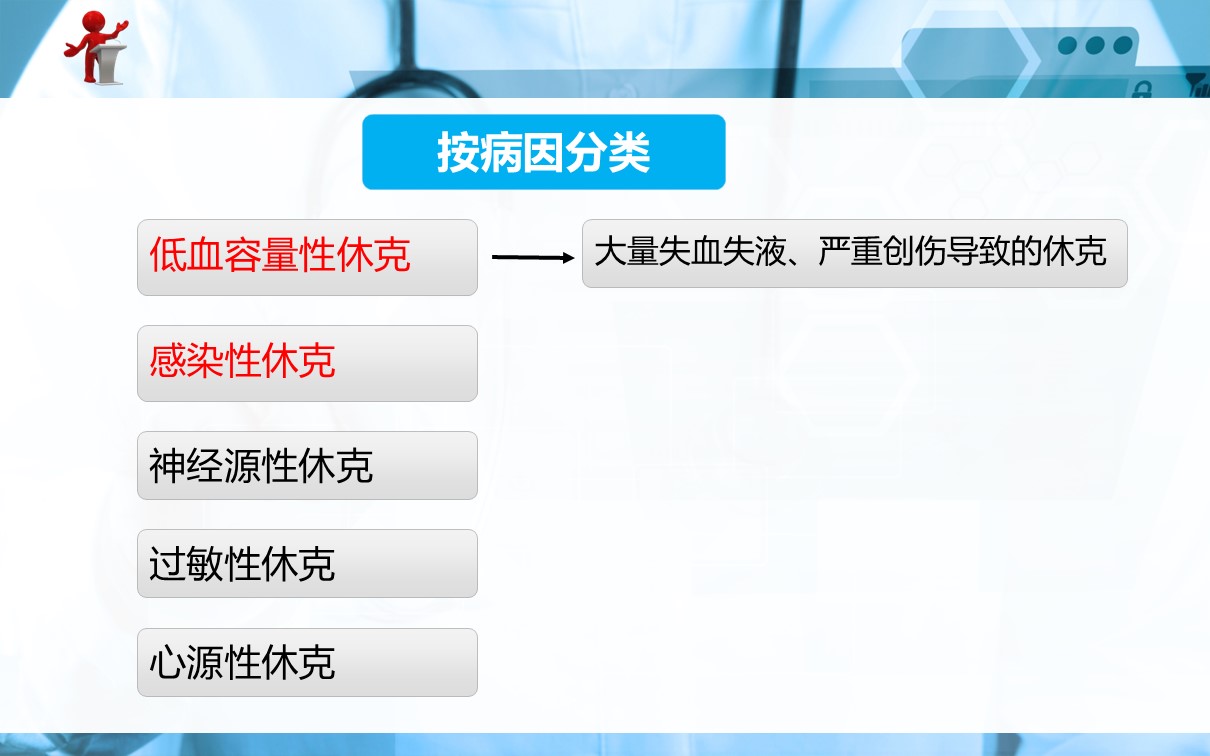 按病因分类

低血容量性休克

大量失血失液、严重创伤导致的休克

感染性休克

神经源性休克

过敏性休克

心源性休克